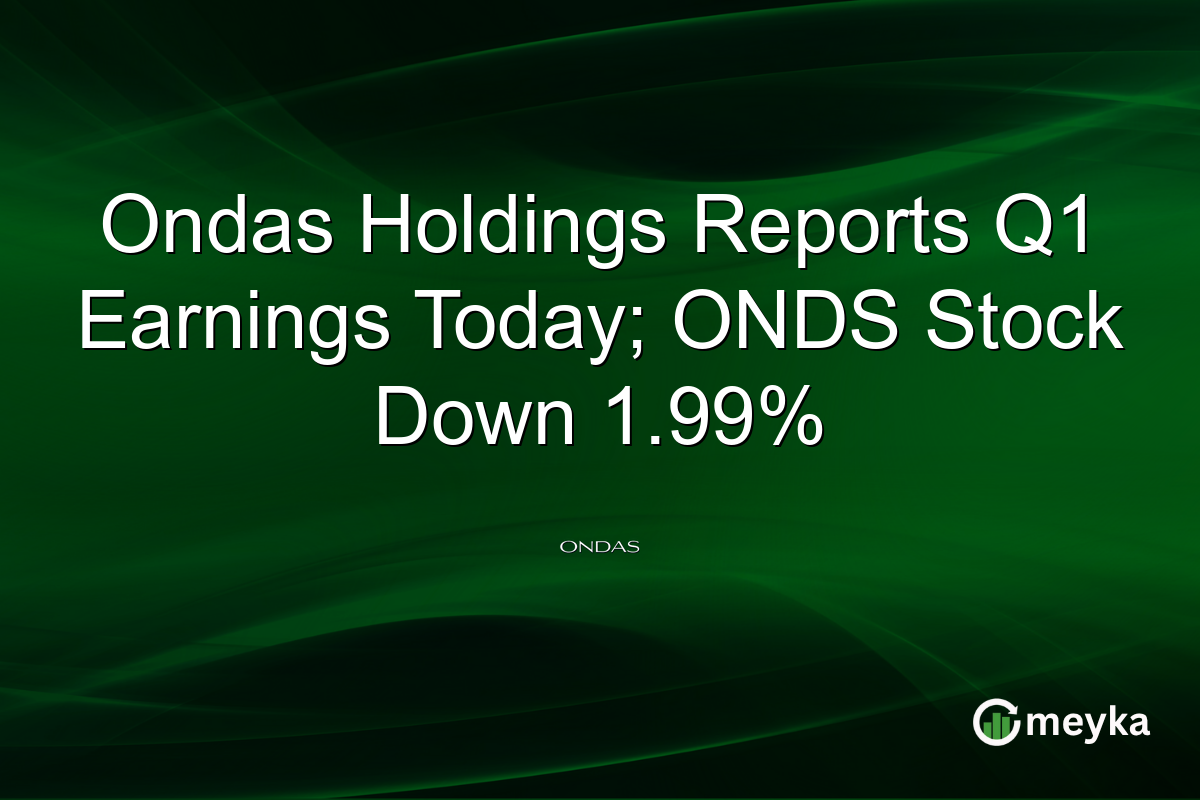 Ondas Holdings Reports Q1 Earnings Today; ONDS Stock Down 1.99%

ONDAS

meyka